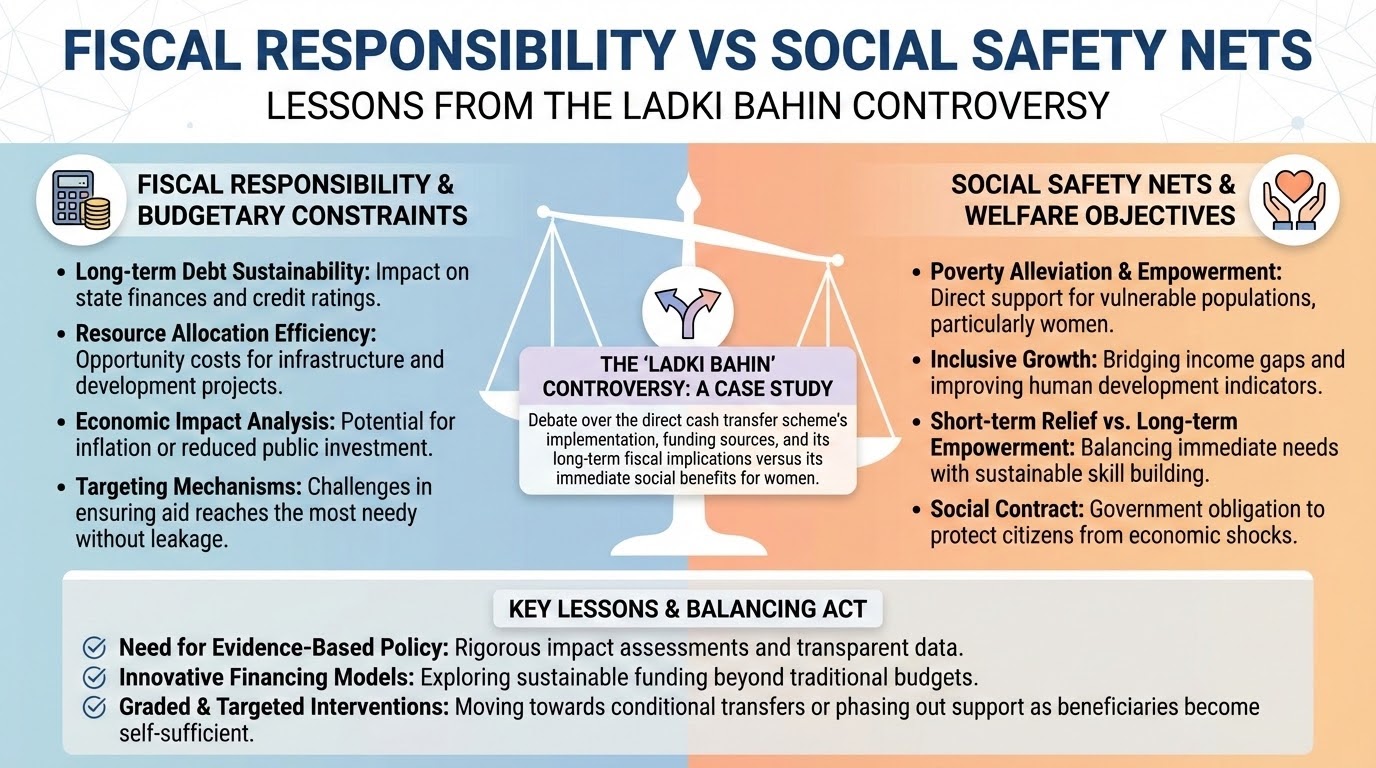 FISCAL RESPONSIBILITY VS SOCIAL SAFETY NETS
LESSONS FROM THE LADKI BAHIN CONTROVERSY

FISCAL RESPONSIBILITY & BUDGETARY CONSTRAINTS

• Long-term Debt Sustainability: Impact on state finances and credit ratings.
• Resource Allocation Efficiency: Opportunity costs for infrastructure and development projects.
• Economic Impact Analysis: Potential for inflation or reduced public investment.
• Targeting Mechanisms: Challenges in ensuring aid reaches the most needy without leakage.

THE 'LADKI BAHIN' CONTROVERSY: A CASE STUDY
Debate over the direct cash transfer scheme's implementation, funding sources, and its long-term fiscal implications versus its immediate social benefits for women.

SOCIAL SAFETY NETS & WELFARE OBJECTIVES

• Poverty Alleviation & Empowerment: Direct support for vulnerable populations, particularly women.
• Inclusive Growth: Bridging income gaps and improving human development indicators.
• Short-term Relief vs. Long-term Empowerment: Balancing immediate needs with sustainable skill building.
• Social Contract: Government obligation to protect citizens from economic shocks.

KEY LESSONS & BALANCING ACT
Need for Evidence-Based Policy: Rigorous impact assessments and transparent data.
Innovative Financing Models: Exploring sustainable funding beyond traditional budgets.
Graded & Targeted Interventions: Moving towards conditional transfers or phasing out support as beneficiaries become self-sufficient.